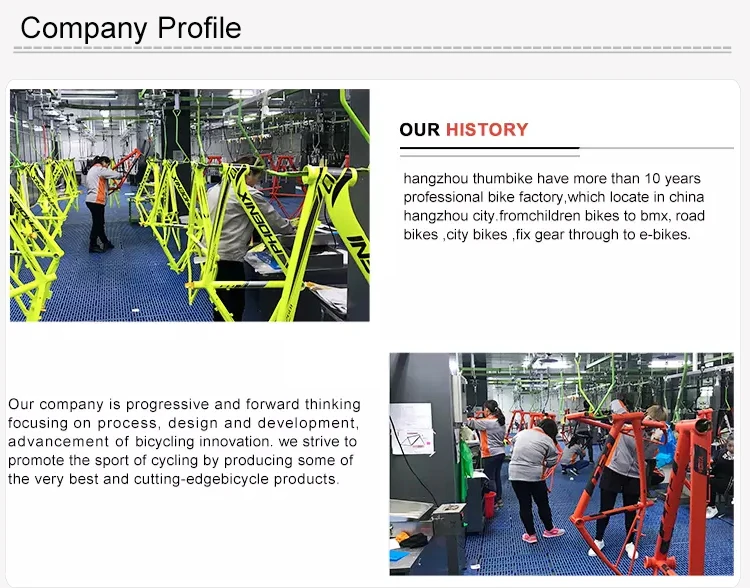 Company Profile

OUR HISTORY

hangzhou thumbike have more than 10 years professional bike factory,which locate in china hangzhou city.fromchildren bikes to bmx, road bikes ,city bikes ,fix gear through to e-bikes.

Our company is progressive and forward thinking focusing on process, design and development, advancement of bicycling innovation. we strive to promote the sport of cycling by producing some of the very best and cutting-edgebicycle products.